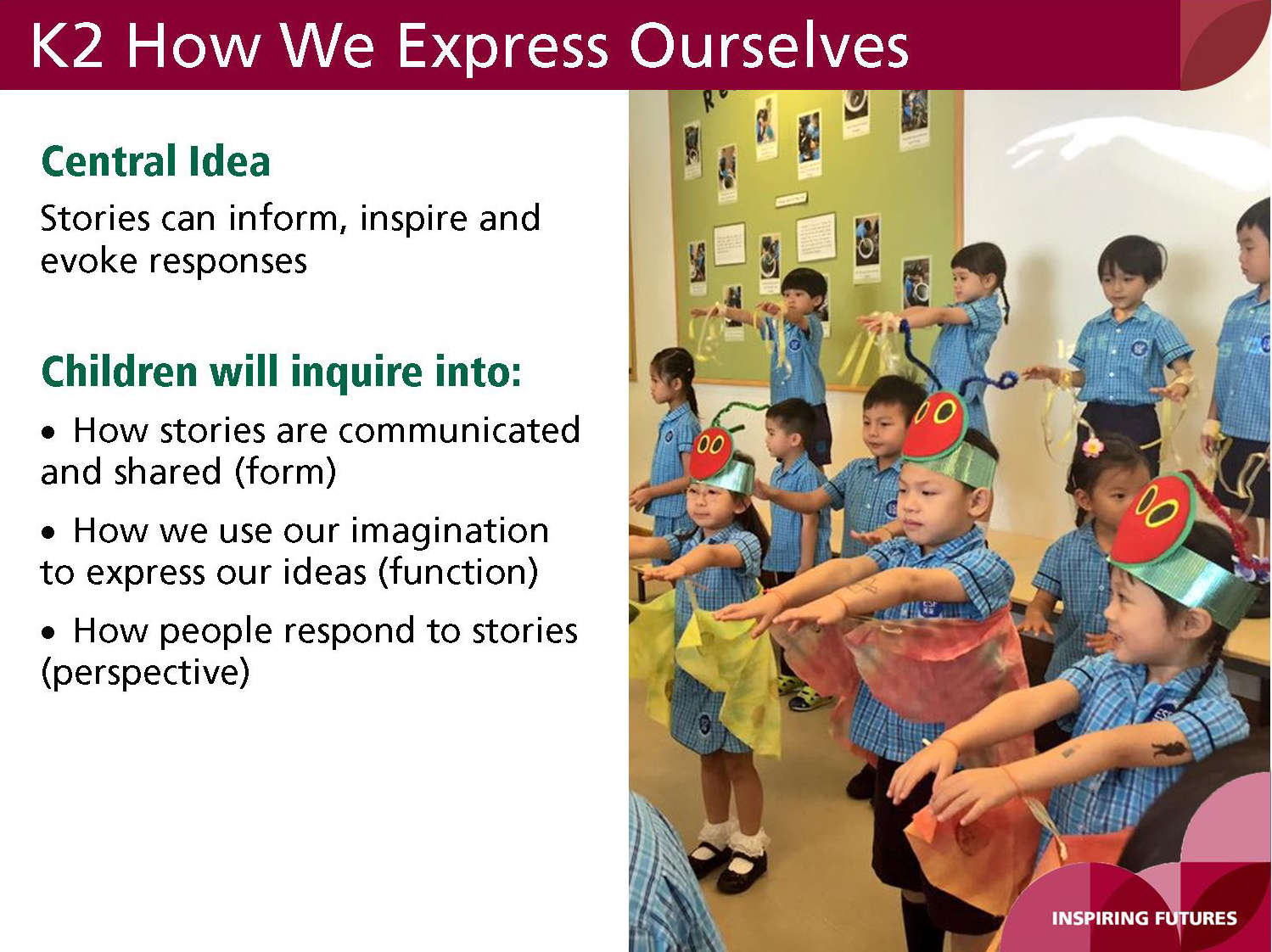 K2 How We Express Ourselves

Central Idea

Stories can inform, inspire and evoke responses

Children will inquire into:

• How stories are communicated and shared (form)

• How we use our imagination to express our ideas (function)

• How people respond to stories (perspective)

INSPIRING FUTURES